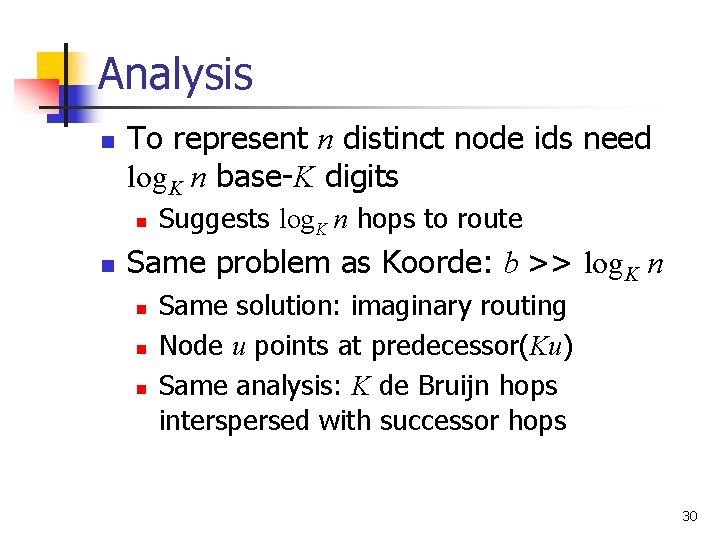 Analysis

To represent $n$ distinct node ids need $\log_K n$ base-$K$ digits

Suggests $\log_K n$ hops to route

Same problem as Koorde: $b >> \log_K n$

Same solution: imaginary routing

Node $u$ points at predecessor($Ku$)

Same analysis: $K$ de Bruijn hops interspersed with successor hops

30